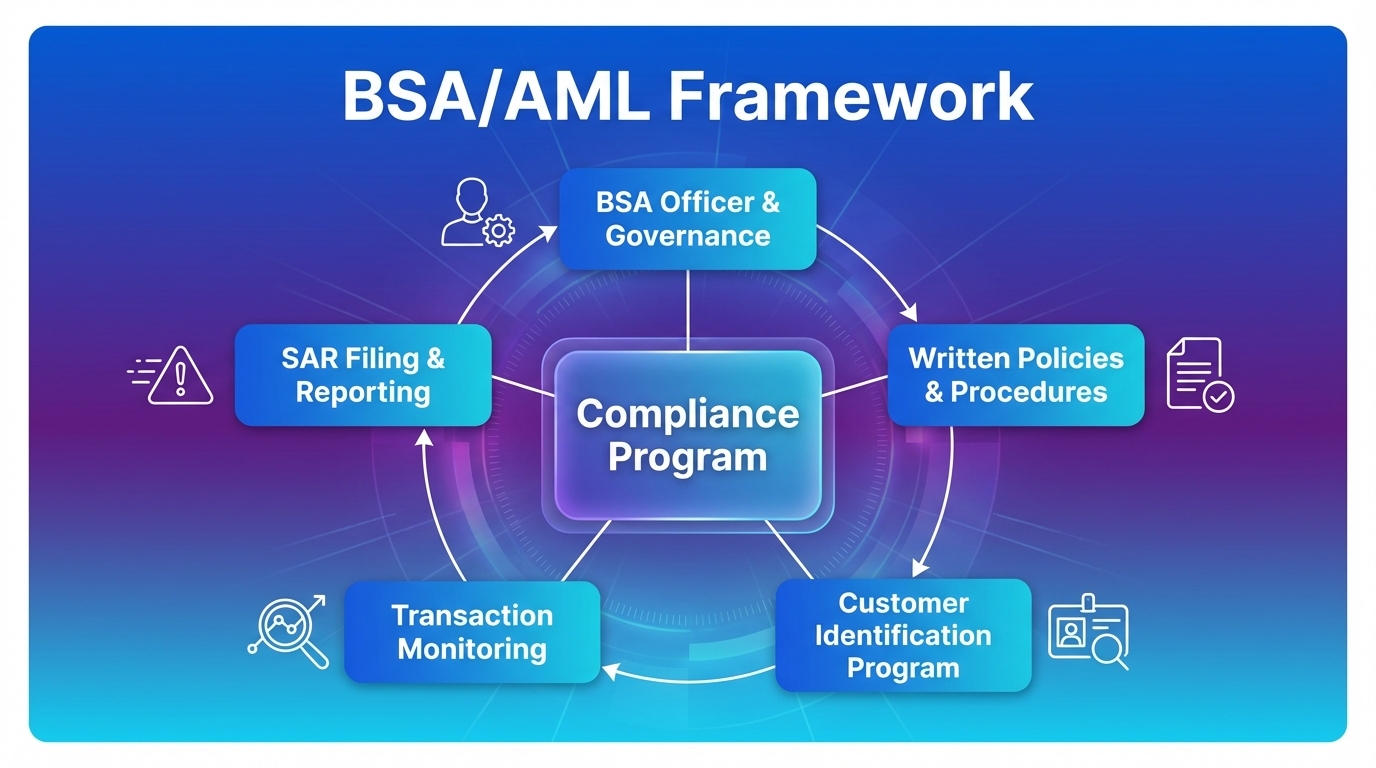 BSA/AML Framework

BSA Officer & Governance

Written Policies & Procedures

Customer Identification Program

Transaction Monitoring

SAR Filing & Reporting

Compliance Program